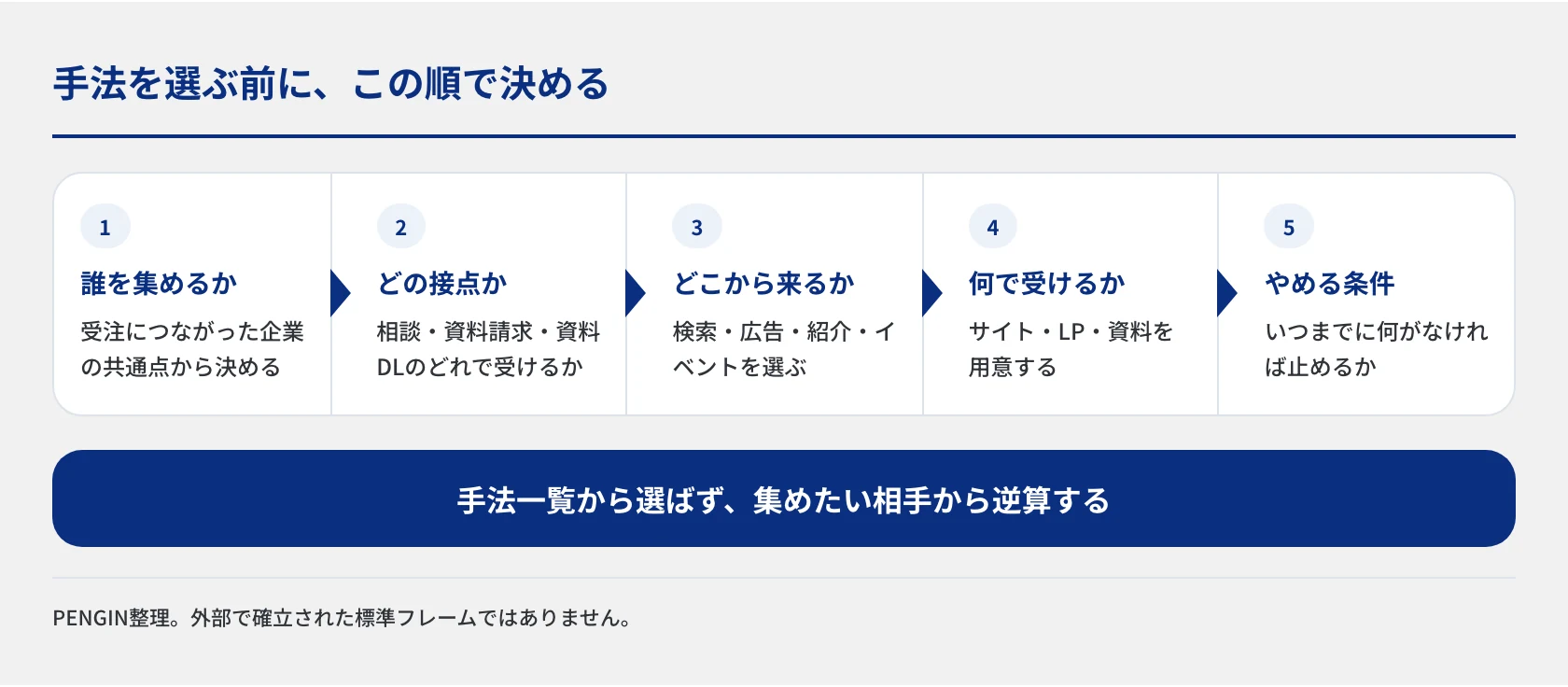 手法を選ぶ前に、この順で決める

1
誰を集めるか
受注につながった企業の共通点から決める

2
どの接点か
相談・資料請求・資料DLのどれで受けるか

3
どこから来るか
検索・広告・紹介・イベントを選ぶ

4
何で受けるか
サイト・LP・資料を用意する

5
やめる条件
いつまでに何がなければ止めるか

手法一覧から選ばず、集めたい相手から逆算する

PENGIN整理。外部で確立された標準フレームではありません。